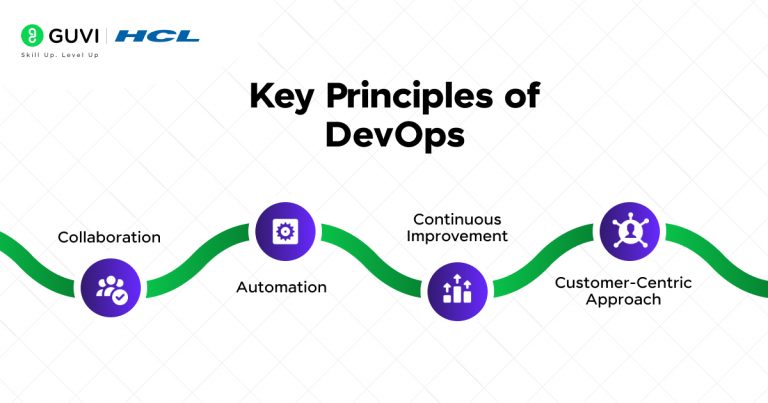 GUVI | HCL
Skill Up. Level Up

Key Principles of DevOps

Collaboration

Automation

Continuous Improvement

Customer-Centric Approach